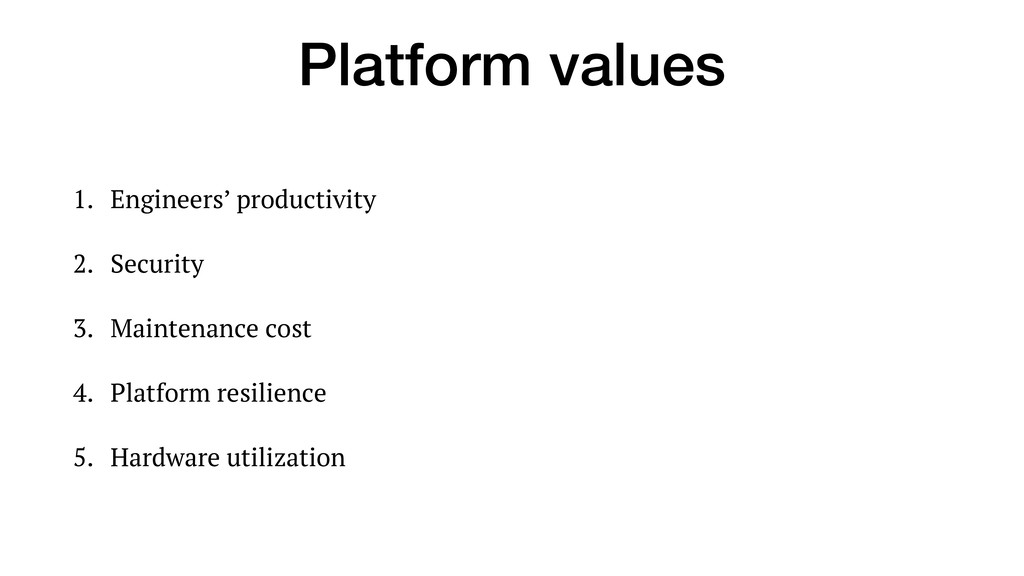 Platform values

1. Engineers’ productivity

2. Security

3. Maintenance cost

4. Platform resilience

5. Hardware utilization